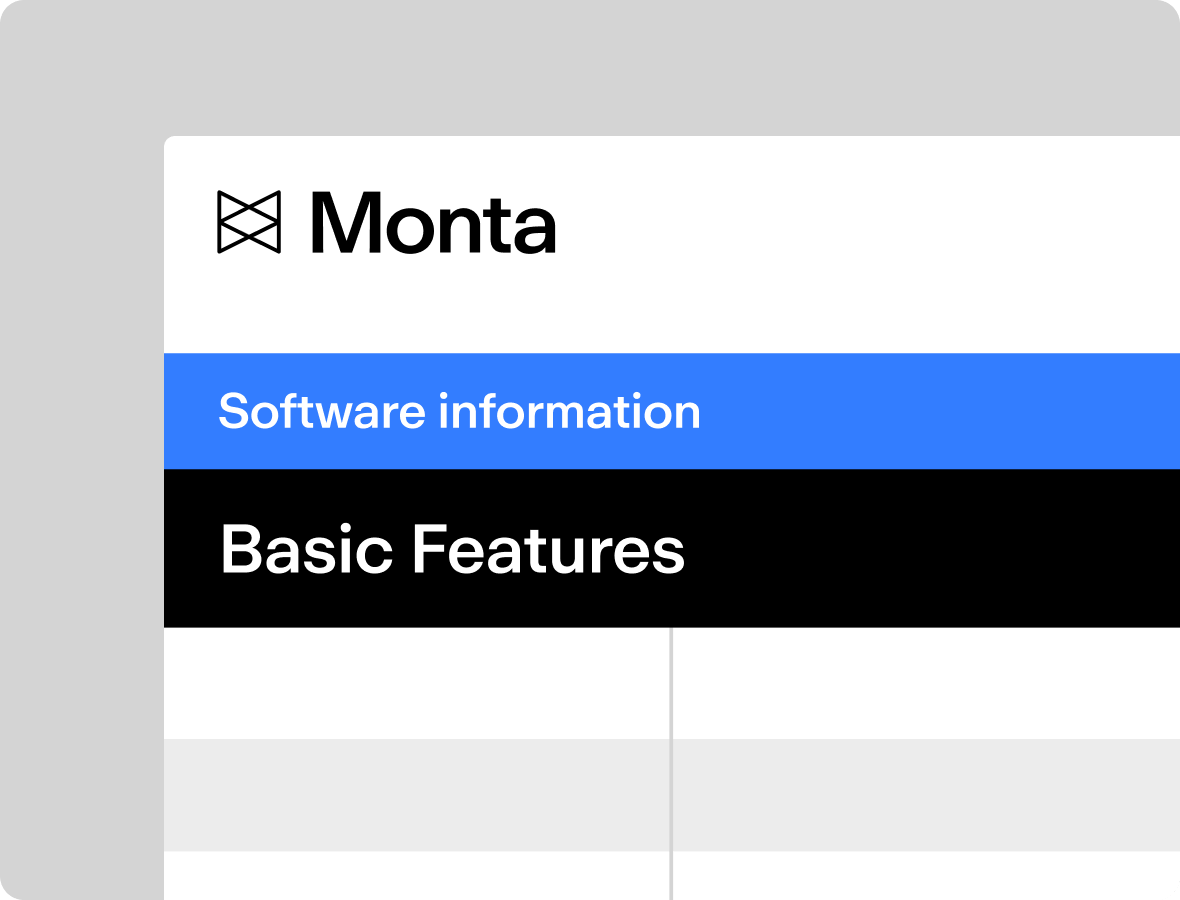 Monta

Software information

Basic Features